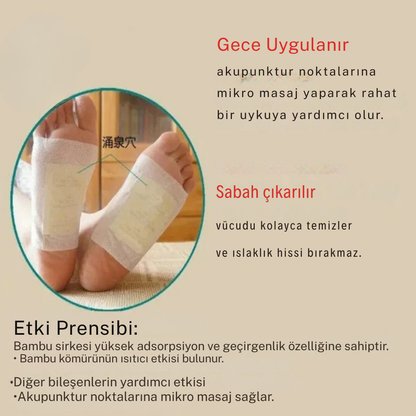 Gece Uygulanır

akupunktur noktalarına mikro masaj yaparak rahat bir uykuya yardımcı olur.

涌泉穴

Sabah çıkarılır

vücudu kolayca temizler ve ıslaklık hissi bırakmaz.

Etki Prensibi:

Bambu sirkesi yüksek adsorpsiyon ve geçirgenlik özelliğine sahiptir.
• Bambu kömürünün ısıtıcı etkisi bulunur.

•Diğer bileşenlerin yardımcı etkisi
•Akupunktur noktalarına mikro masaj sağlar.